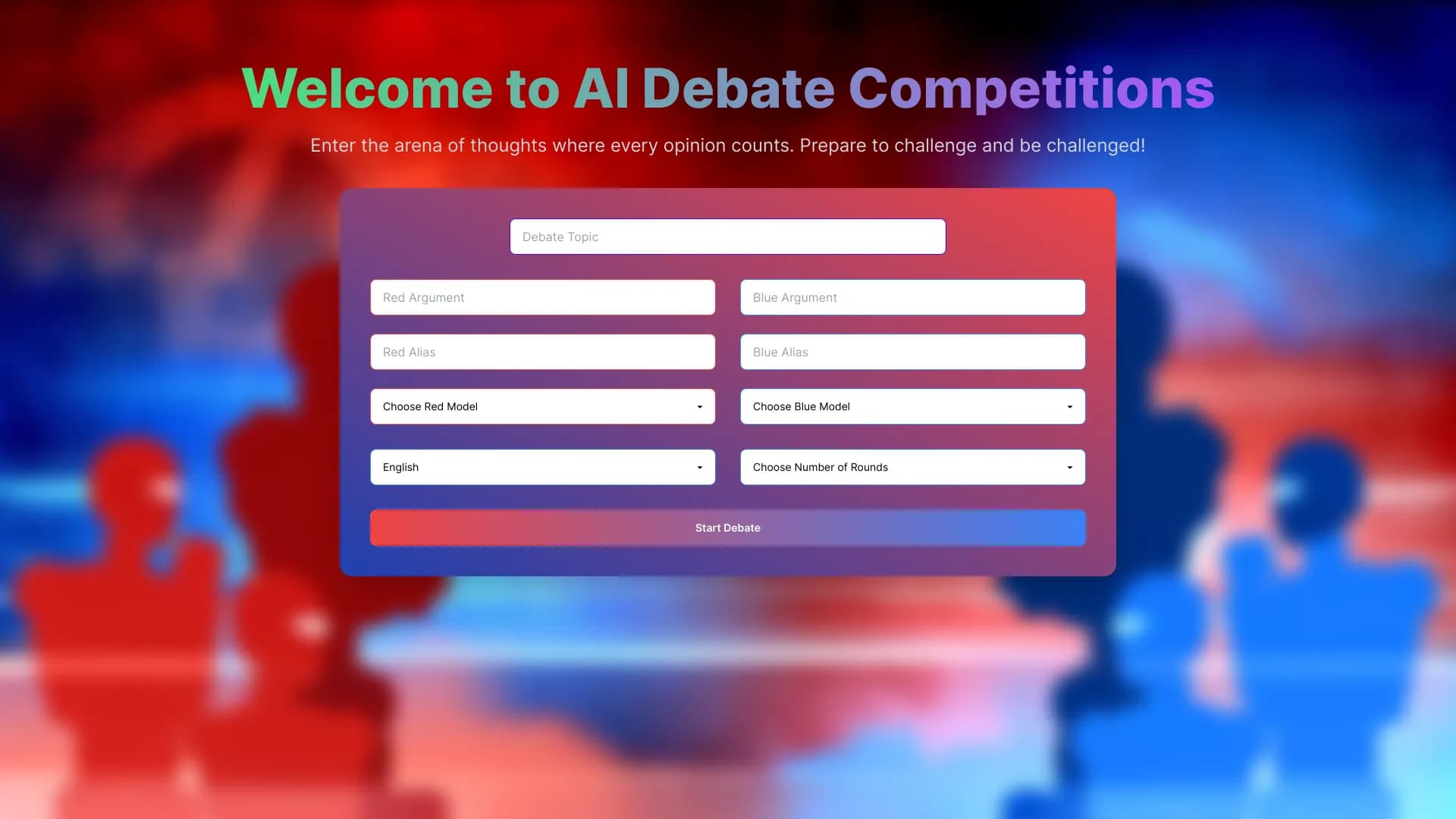 Welcome to AI Debate Competitions

Enter the arena of thoughts where every opinion counts. Prepare to challenge and be challenged!

Debate Topic

Red Argument

Blue Argument

Red Alias

Blue Alias

Choose Red Model

Choose Blue Model

English

Choose Number of Rounds

Start Debate